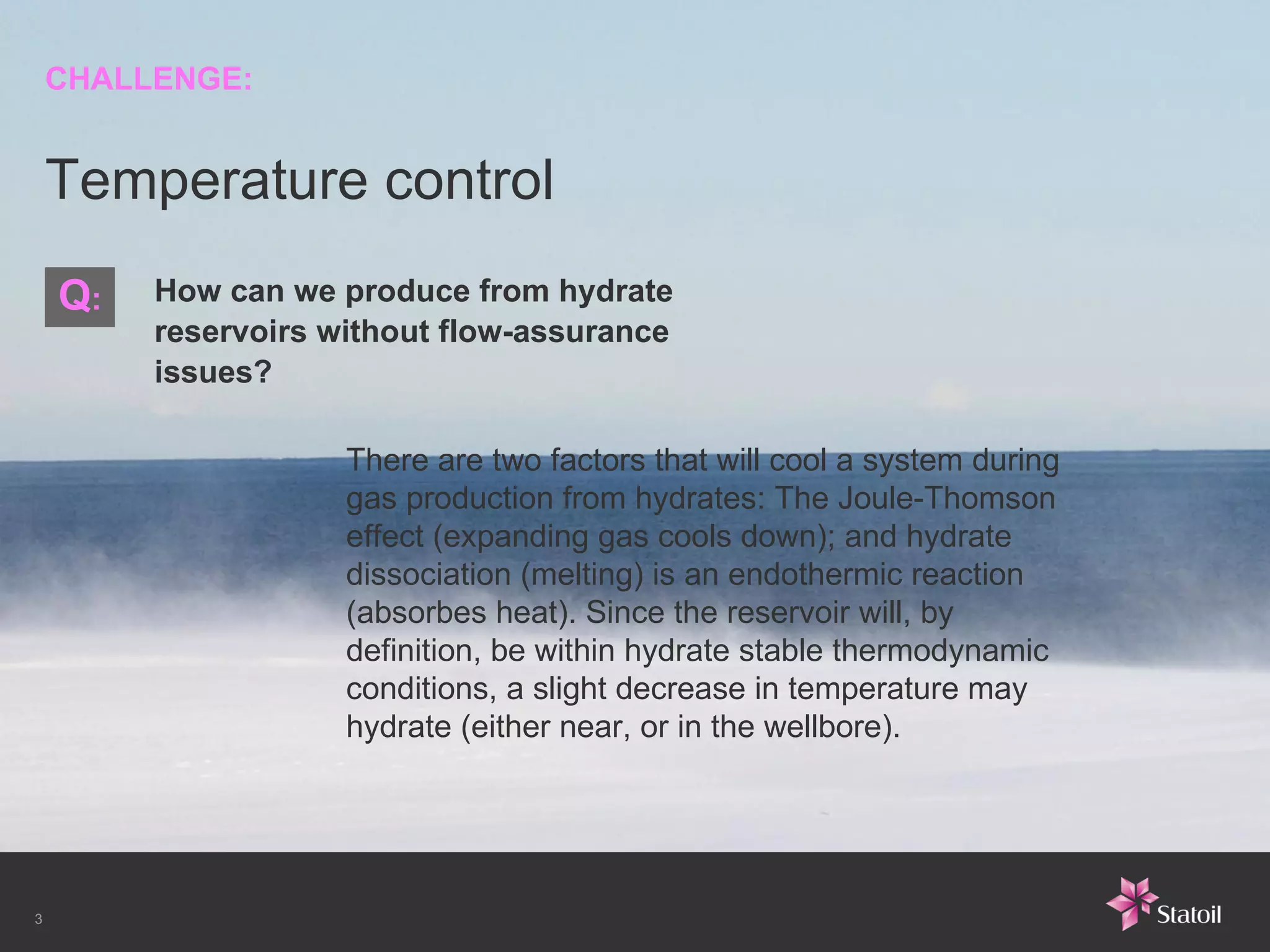 CHALLENGE:

Temperature control

Q:

How can we produce from hydrate reservoirs without flow-assurance issues?

There are two factors that will cool a system during gas production from hydrates: The Joule-Thomson effect (expanding gas cools down); and hydrate dissociation (melting) is an endothermic reaction (absorbes heat). Since the reservoir will, by definition, be within hydrate stable thermodynamic conditions, a slight decrease in temperature may hydrate (either near, or in the wellbore).

3

Statoil